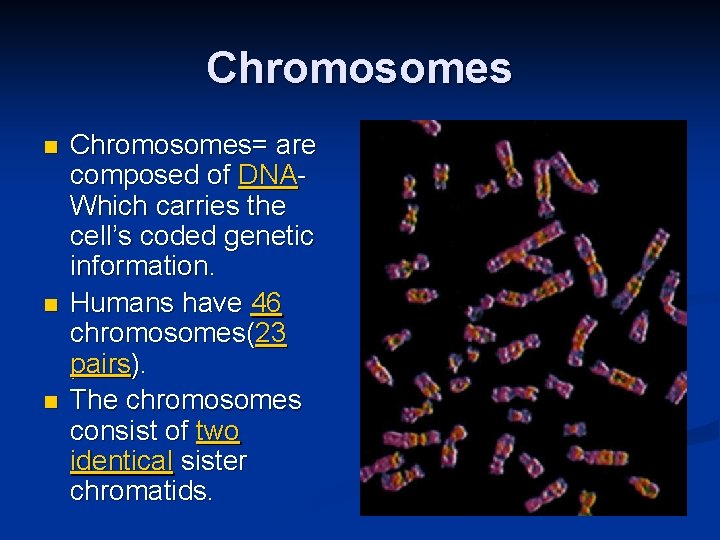 Chromosomes

■ Chromosomes= are composed of DNA- Which carries the cell's coded genetic information.

■ Humans have 46 chromosomes(23 pairs).

■ The chromosomes consist of two identical sister chromatids.